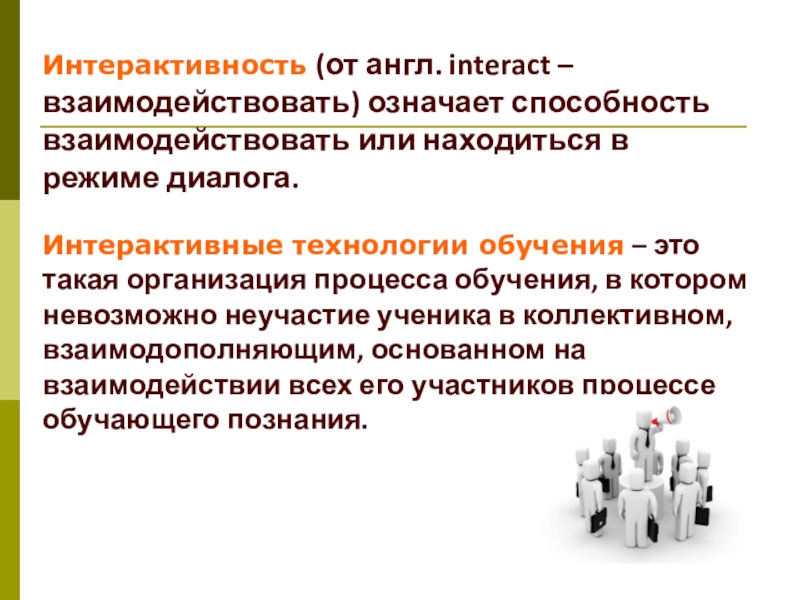 Интерактивность (от англ. interact – взаимодействовать) означает способность взаимодействовать или находиться в режиме диалога.

Интерактивные технологии обучения – это такая организация процесса обучения, в котором невозможно неучастие ученика в коллективном, взаимодополняющим, основанном на взаимодействии всех его участников процессе обучающего познания.